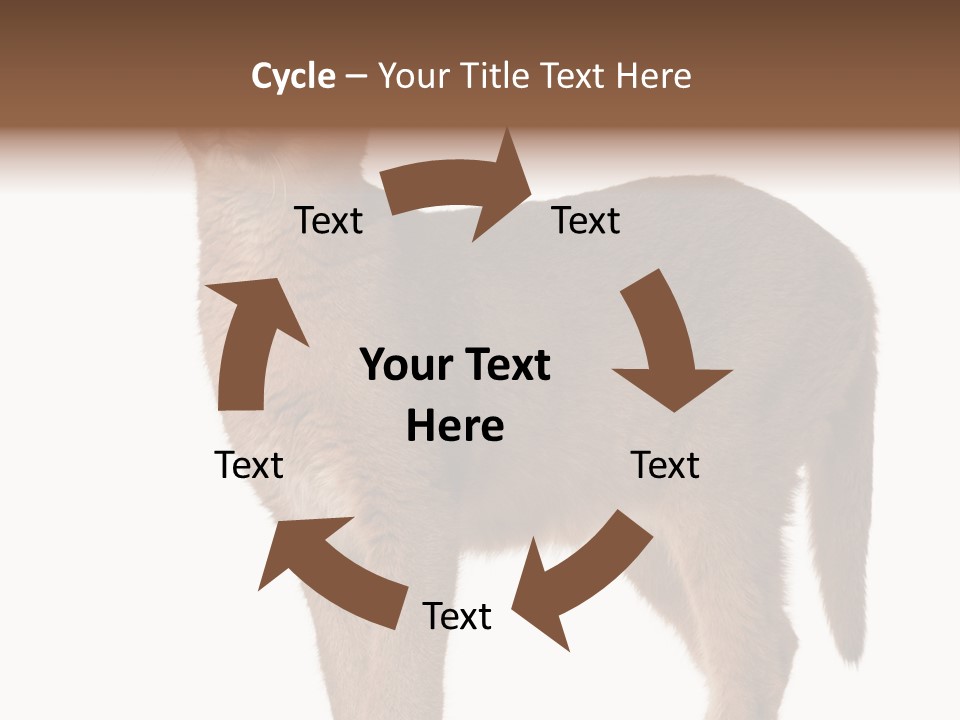 Cycle – Your Title Text Here

Text

Text

Your Text Here

Text

Text

Text